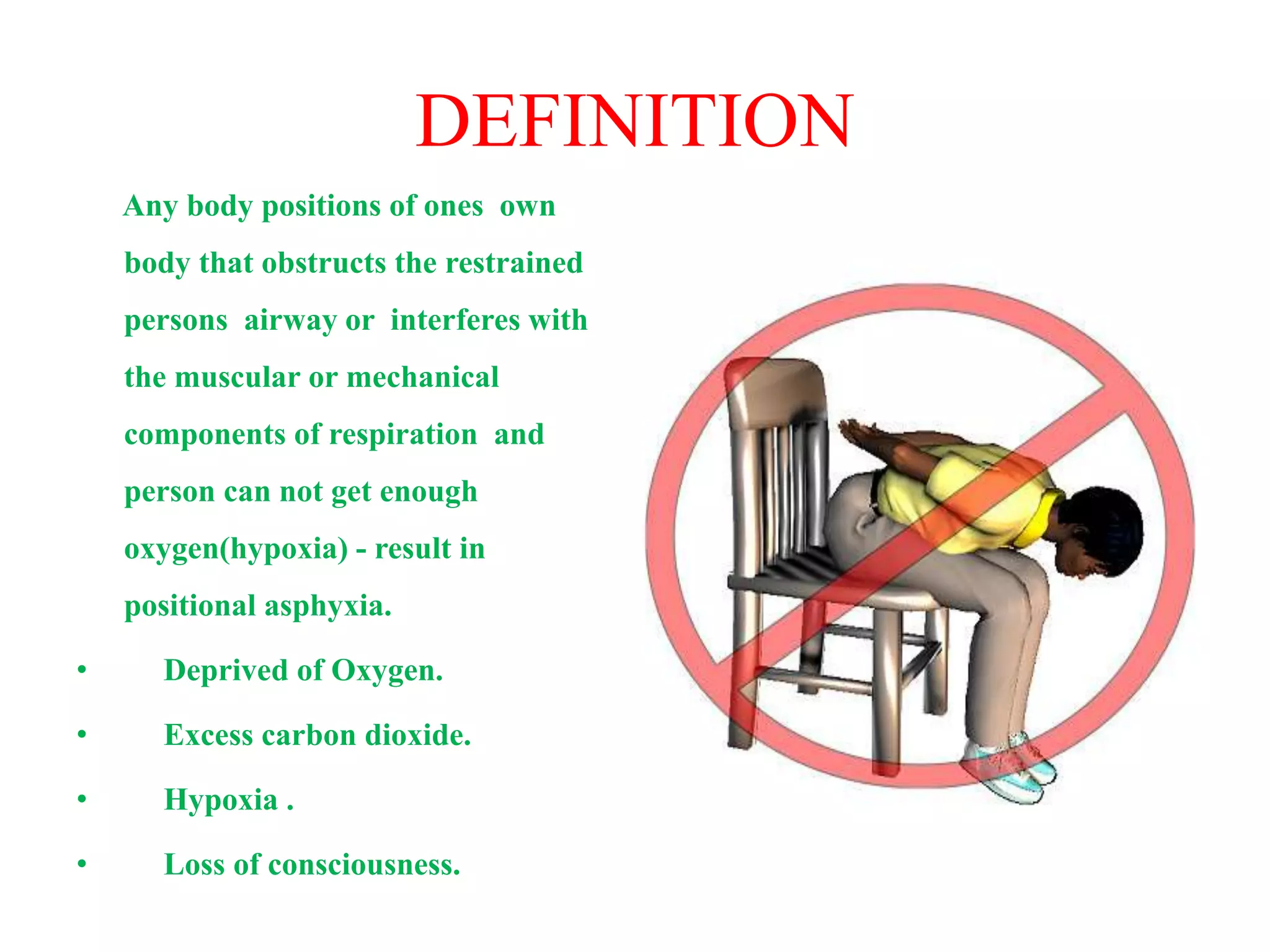 DEFINITION

Any body positions of ones own body that obstructs the restrained persons airway or interferes with the muscular or mechanical components of respiration and person can not get enough oxygen(hypoxia) - result in positional asphyxia.

• Deprived of Oxygen.
• Excess carbon dioxide.
• Hypoxia .
• Loss of consciousness.